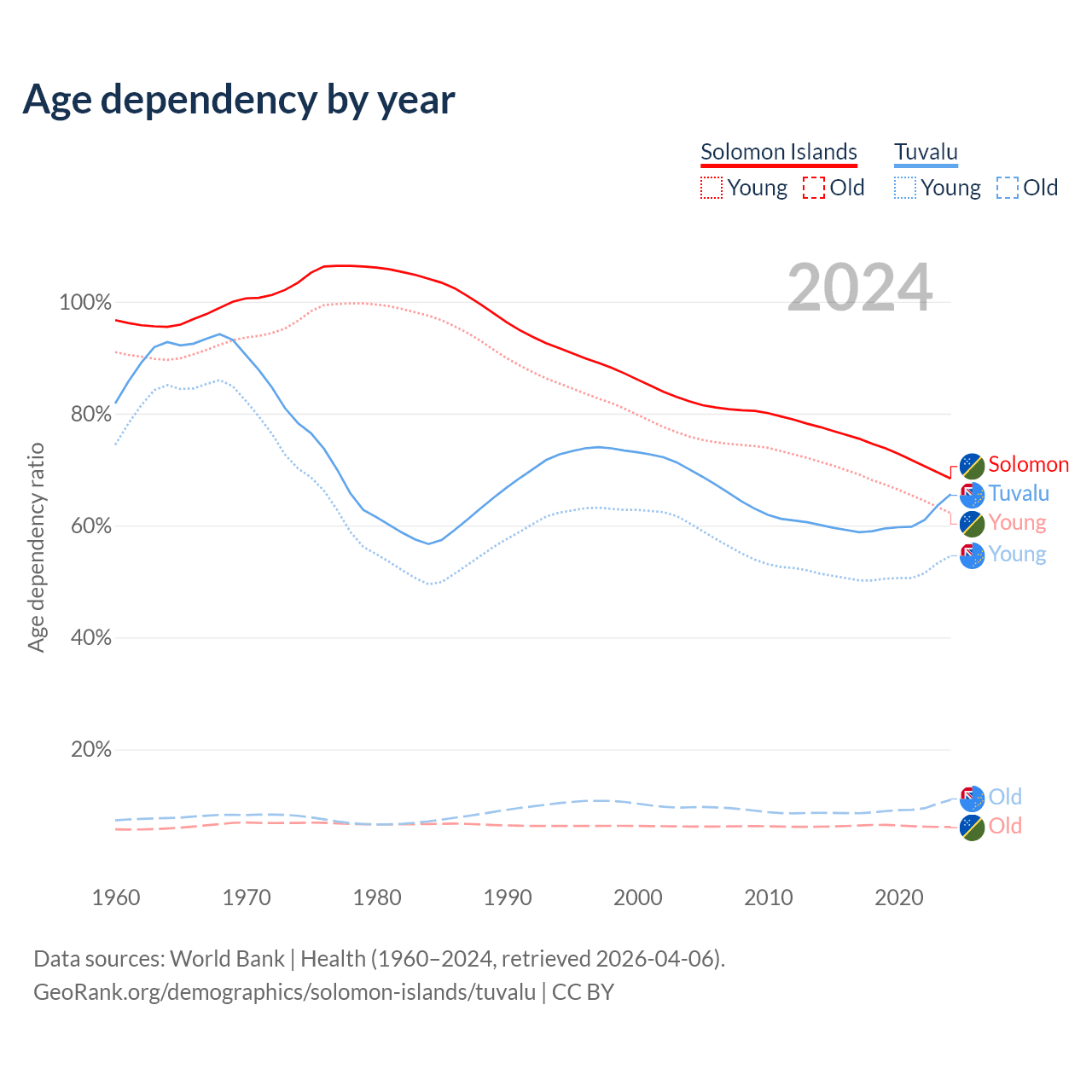 Age dependency by year

Solomon Islands
Young Old
Tuvalu
Young Old

2024

Age dependency ratio

100%
80%
60%
40%
20%

Solomon
Tuvalu
Young
Young
Old
Old

1960
1970
1980
1990
2000
2010
2020

Data sources: World Bank | Health (1960–2024, retrieved 2026-04-06).
GeoRank.org/demographics/solomon-islands/tuvalu | CC BY